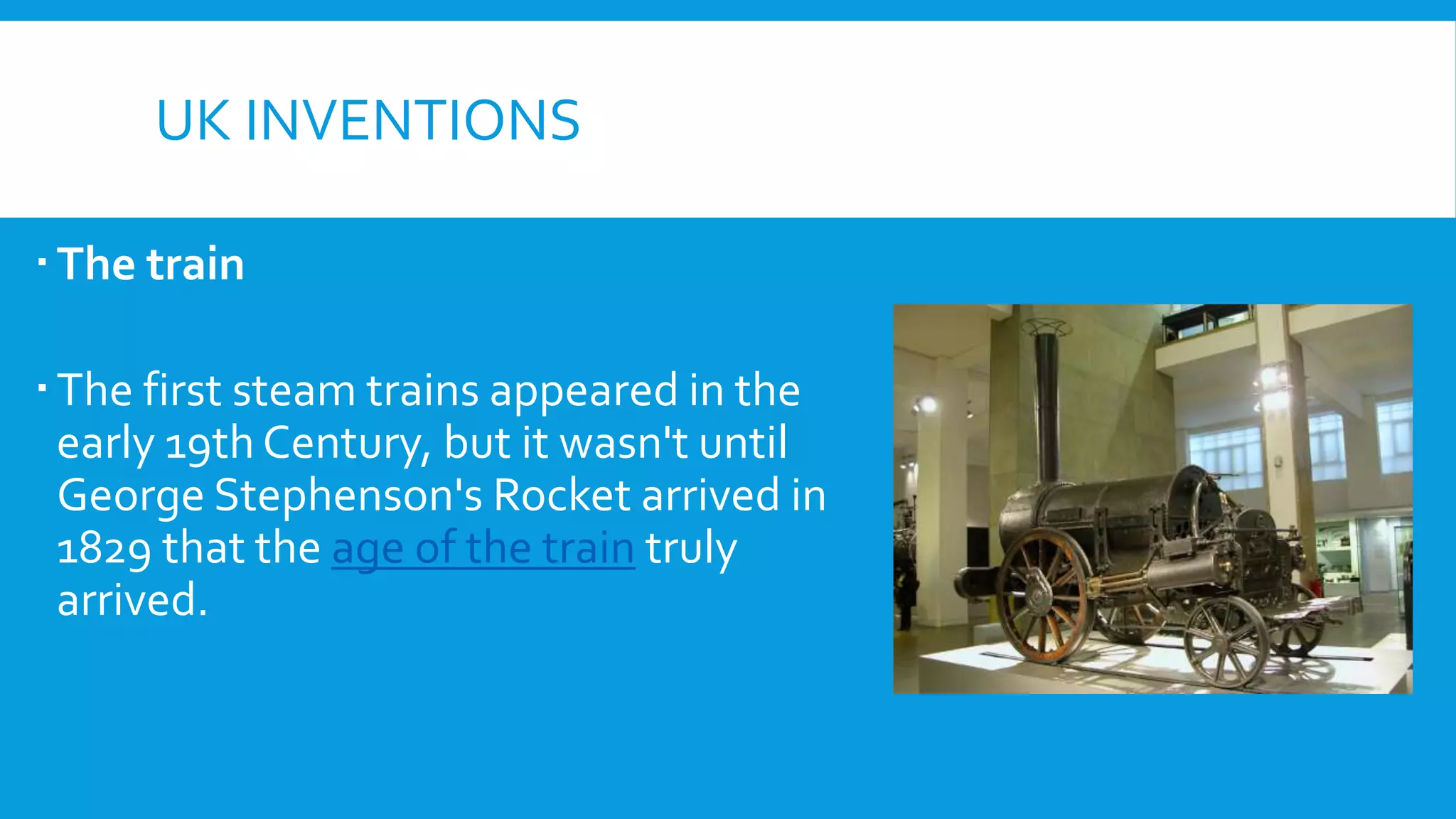 UK INVENTIONS

▪ The train

▪ The first steam trains appeared in the early 19th Century, but it wasn't until George Stephenson's Rocket arrived in 1829 that the age of the train truly arrived.